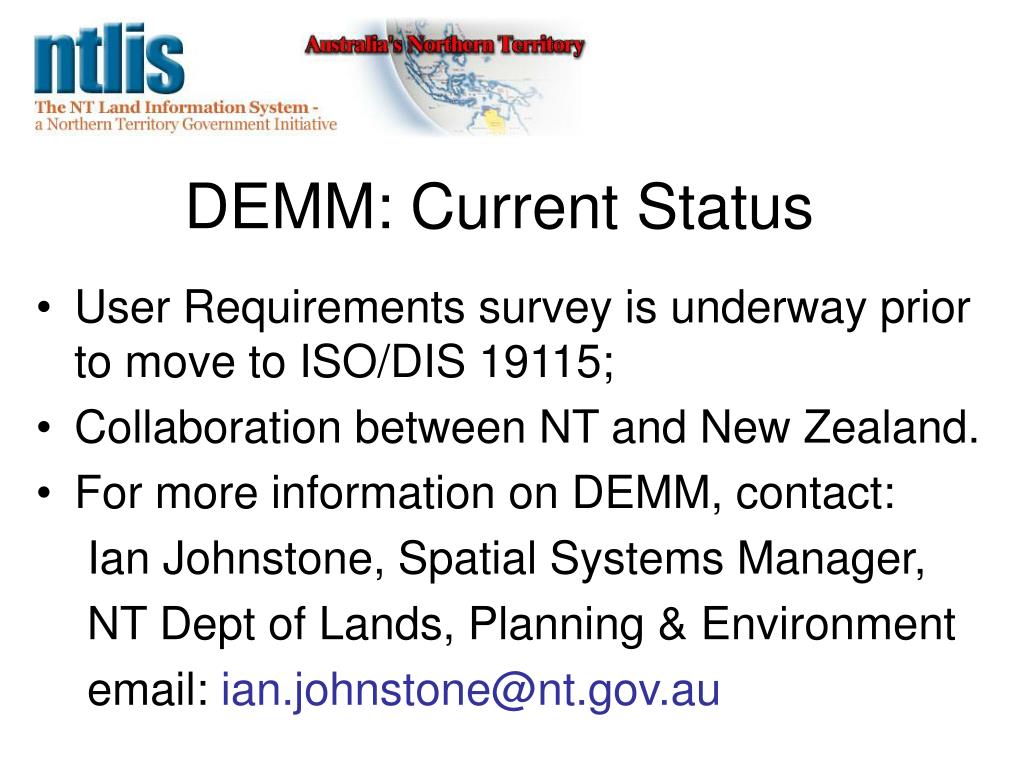 ntlis
The NT Land Information System - a Northern Territory Government Initiative

Australia's Northern Territory

DEMM: Current Status

• User Requirements survey is underway prior to move to ISO/DIS 19115;
• Collaboration between NT and New Zealand.
• For more information on DEMM, contact:

Ian Johnstone, Spatial Systems Manager,

NT Dept of Lands, Planning & Environment

email: ian.johnstone@nt.gov.au